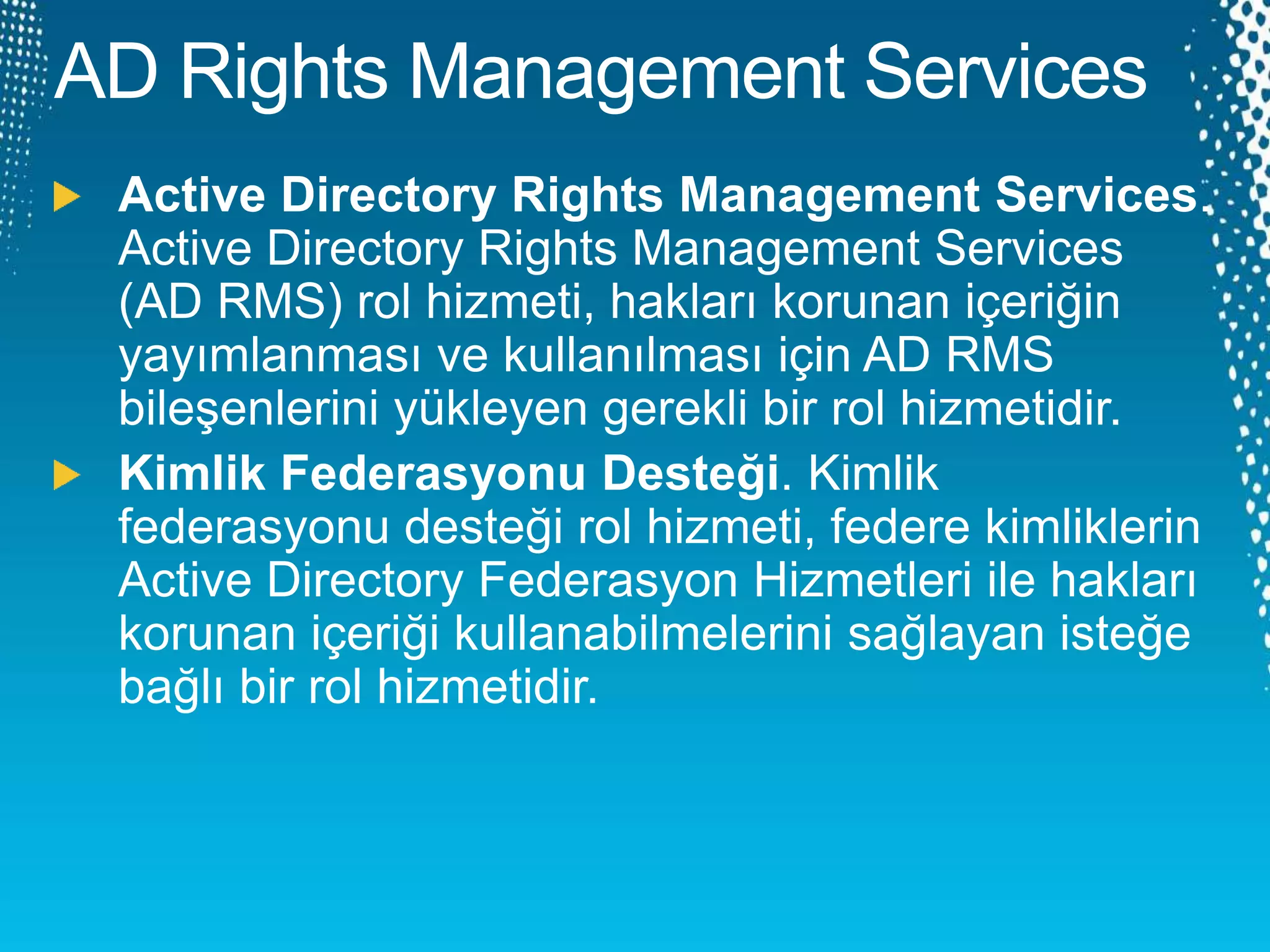 AD Rights Management Services

Active Directory Rights Management Services. Active Directory Rights Management Services (AD RMS) rol hizmeti, hakları korunan içeriğin yayımlanması ve kullanılması için AD RMS bileşenlerini yükleyen gerekli bir rol hizmetidir.

Kimlik Federasyonu Desteği. Kimlik federasyonu desteği rol hizmeti, federe kimliklerin Active Directory Federasyon Hizmetleri ile hakları korunan içeriği kullanabilmelerini sağlayan isteğe bağlı bir rol hizmetidir.